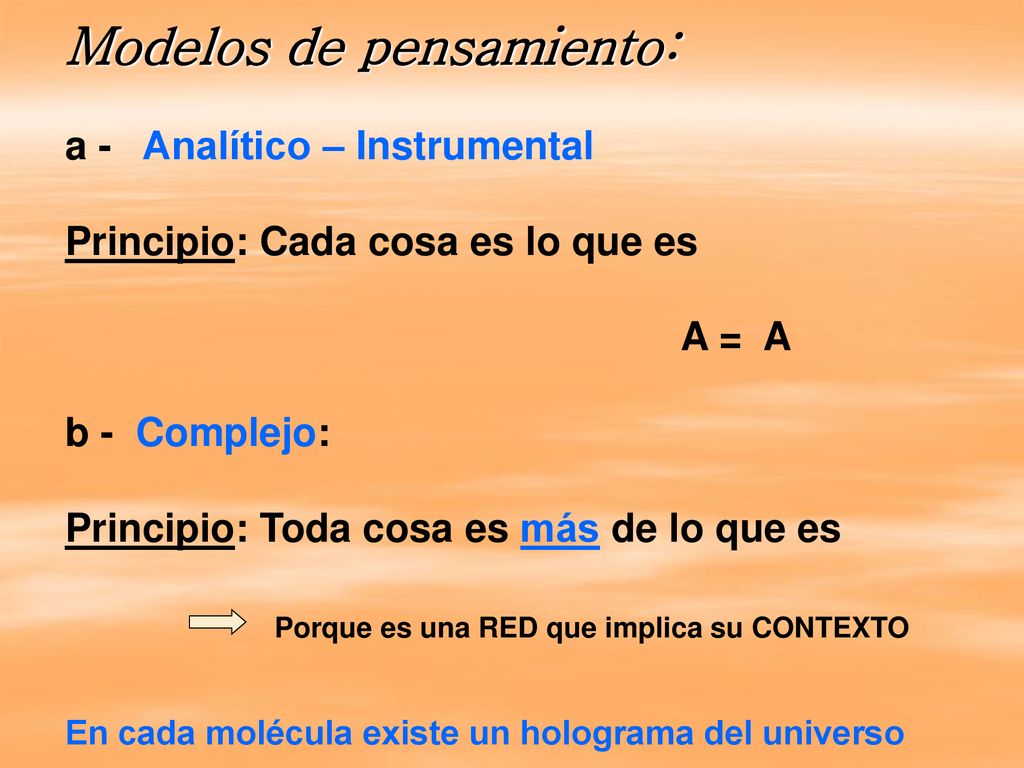 Modelos de pensamiento:

a - Analítico – Instrumental

Principio: Cada cosa es lo que es

A = A

b - Complejo:

Principio: Toda cosa es más de lo que es

Porque es una RED que implica su CONTEXTO

En cada molécula existe un holograma del universo